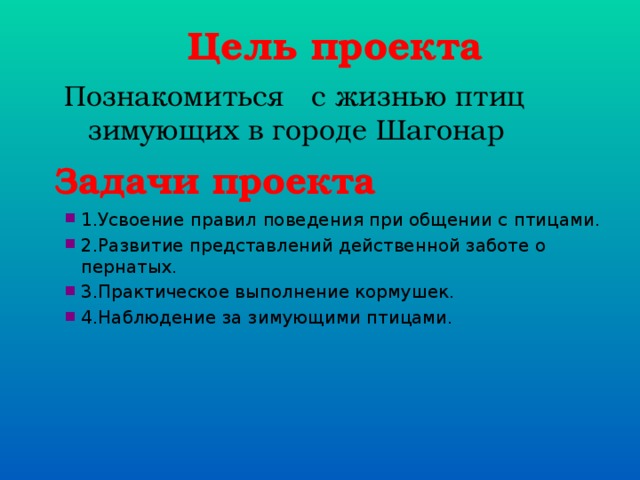 Цель проекта

Познакомиться с жизнью птиц зимующих в городе Шагонар

Задачи проекта

1.Усвоение правил поведения при общении с птицами.

2.Развитие представлений действенной заботе о пернатых.

3.Практическое выполнение кормушек.

4.Наблюдение за зимующими птицами.